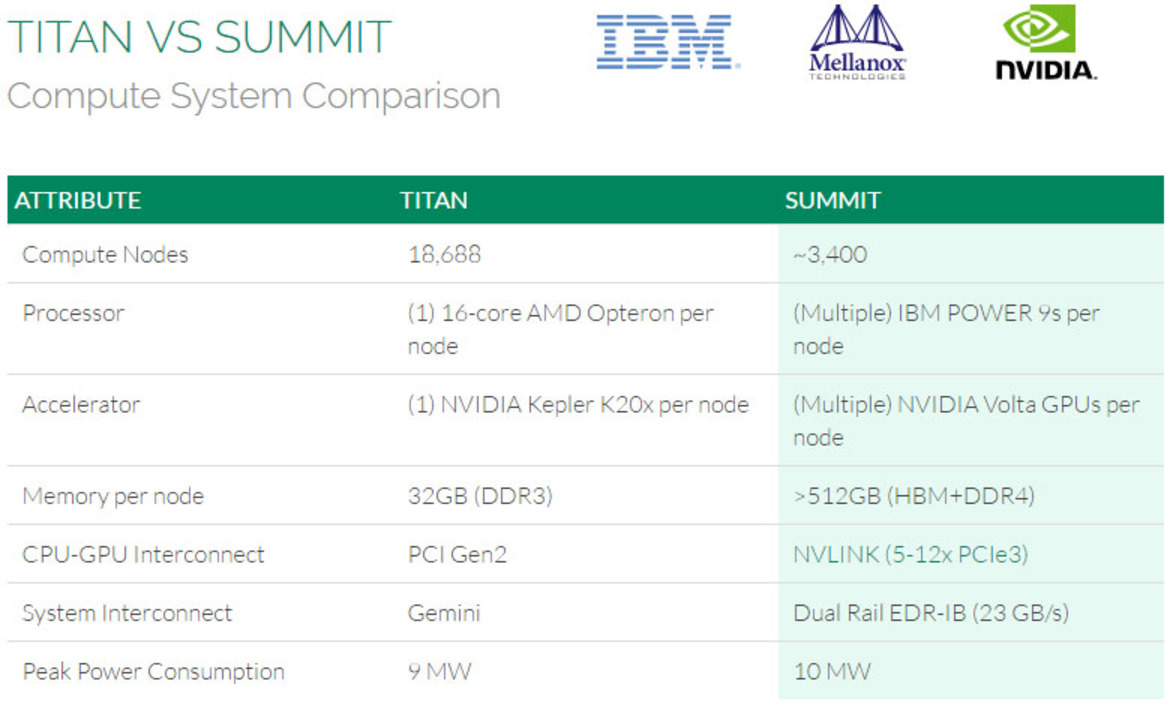 TITAN VS SUMMIT
Compute System Comparison

IBM

Mellanox TECHNOLOGIES

NVIDIA.

| ATTRIBUTE | TITAN | SUMMIT |
|---|---|---|
| Compute Nodes | 18,688 | ~3,400 |
| Processor | (1) 16-core AMD Opteron per node | (Multiple) IBM POWER 9s per node |
| Accelerator | (1) NVIDIA Kepler K20x per node | (Multiple) NVIDIA Volta GPUs per node |
| Memory per node | 32GB (DDR3) | >512GB (HBM+DDR4) |
| CPU-GPU Interconnect | PCI Gen2 | NVLINK (5-12x PCIe3) |
| System Interconnect | Gemini | Dual Rail EDR-IB (23 GB/s) |
| Peak Power Consumption | 9 MW | 10 MW |